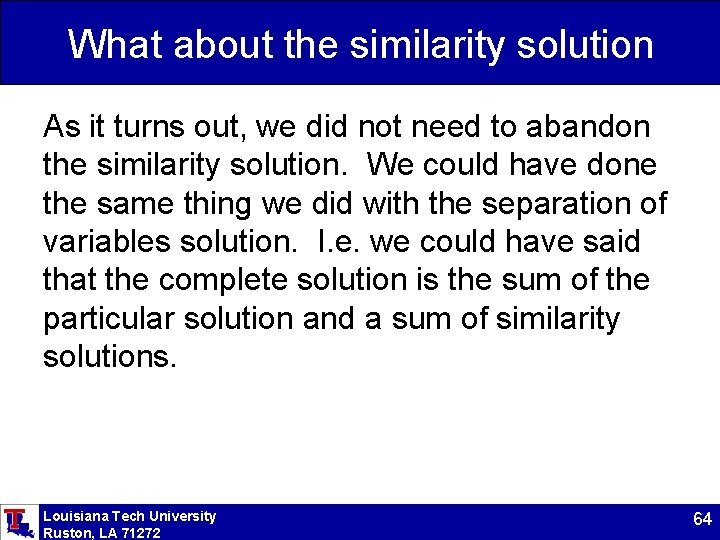 What about the similarity solution

As it turns out, we did not need to abandon the similarity solution. We could have done the same thing we did with the separation of variables solution. I.e. we could have said that the complete solution is the sum of the particular solution and a sum of similarity solutions.

Louisiana Tech University
Ruston, LA 71272

64